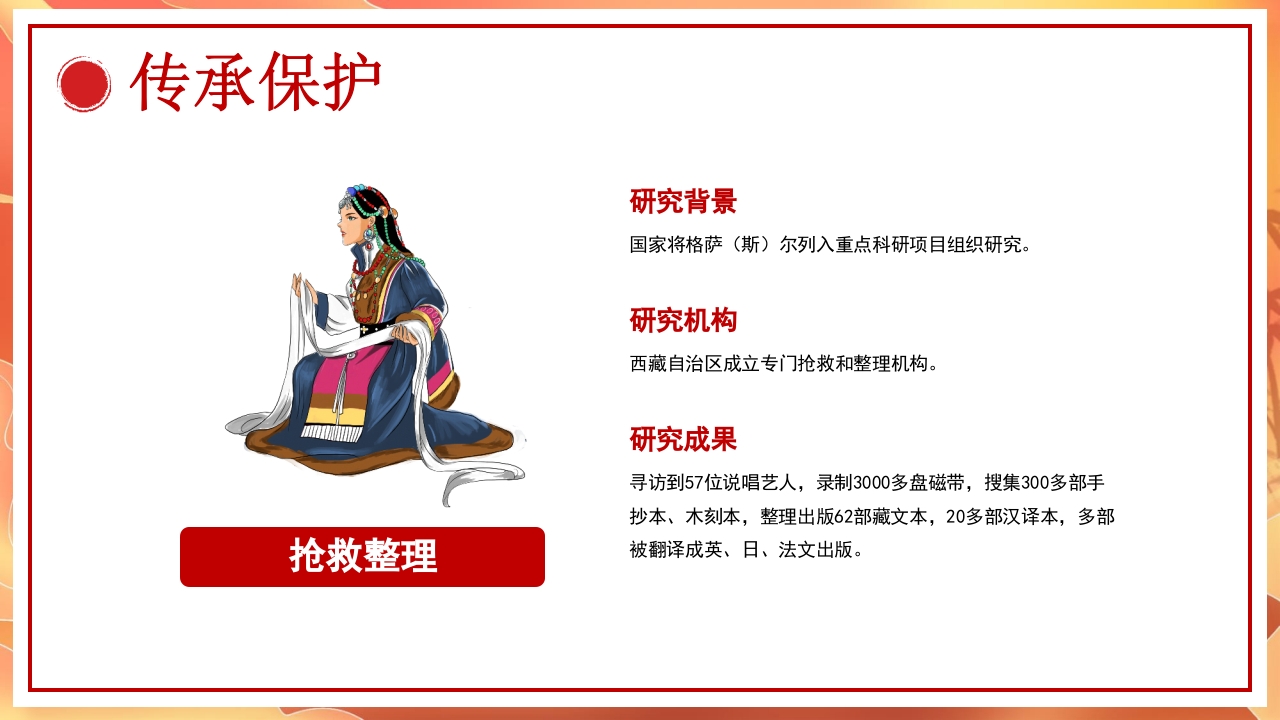 传承保护

抢救整理

研究背景

国家将格萨（斯）尔列入重点科研项目组织研究。

研究机构

西藏自治区成立专门抢救和整理机构。

研究成果

寻访到57位说唱艺人，录制3000多盘磁带，搜集300多部手抄本、木刻本，整理出版62部藏文本，20多部汉译本，多部被翻译成英、日、法文出版。